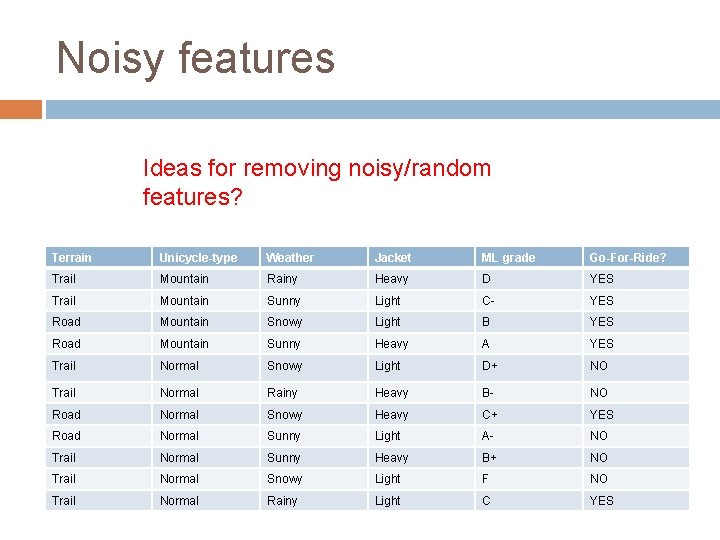 Noisy features

Ideas for removing noisy/random features?

| Terrain | Unicycle-type | Weather | Jacket | ML grade | Go-For-Ride? |
|---|---|---|---|---|---|
| Trail | Mountain | Rainy | Heavy | D | YES |
| Trail | Mountain | Sunny | Light | C- | YES |
| Road | Mountain | Snowy | Light | B | YES |
| Road | Mountain | Sunny | Heavy | A | YES |
| Trail | Normal | Snowy | Light | D+ | NO |
| Trail | Normal | Rainy | Heavy | B- | NO |
| Road | Normal | Snowy | Heavy | C+ | YES |
| Road | Normal | Sunny | Light | A- | NO |
| Trail | Normal | Sunny | Heavy | B+ | NO |
| Trail | Normal | Snowy | Light | F | NO |
| Trail | Normal | Rainy | Light | C | YES |